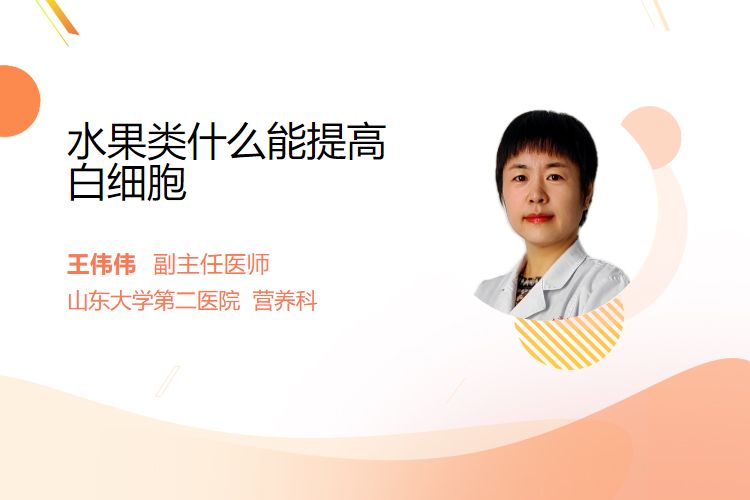 水果类什么能提高白细胞

王伟伟 副主任医师
山东大学第二医院 营养科